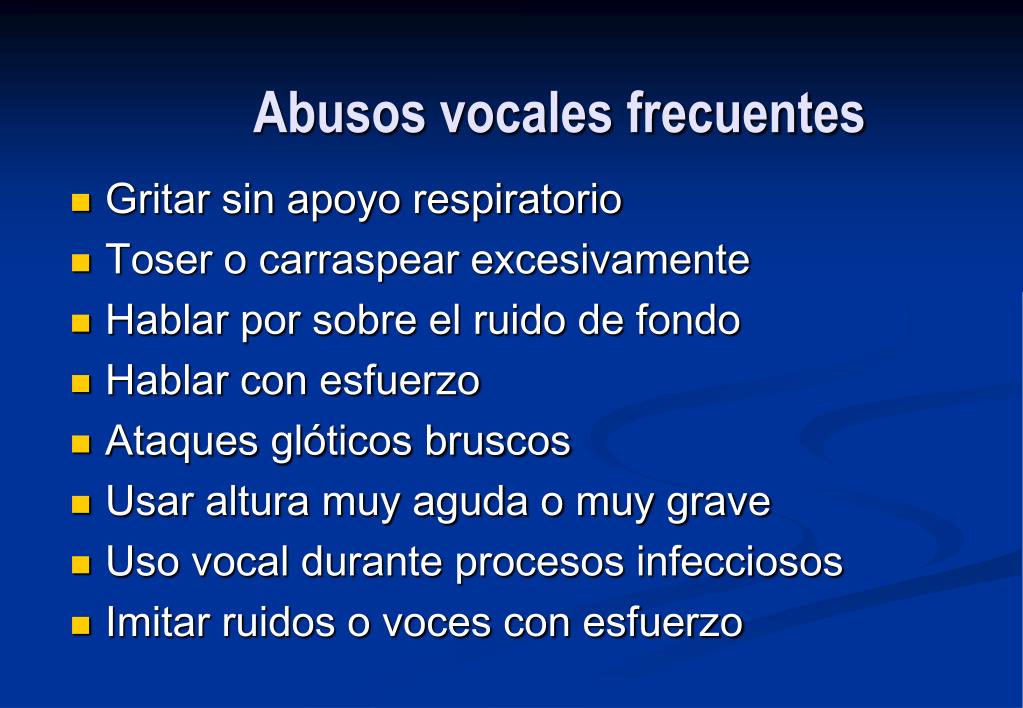 Abusos vocales frecuentes

- Gritar sin apoyo respiratorio
- Toser o carraspear excesivamente
- Hablar por sobre el ruido de fondo
- Hablar con esfuerzo
- Ataques glóticos bruscos
- Usar altura muy aguda o muy grave
- Uso vocal durante procesos infecciosos
- Imitar ruidos o voces con esfuerzo